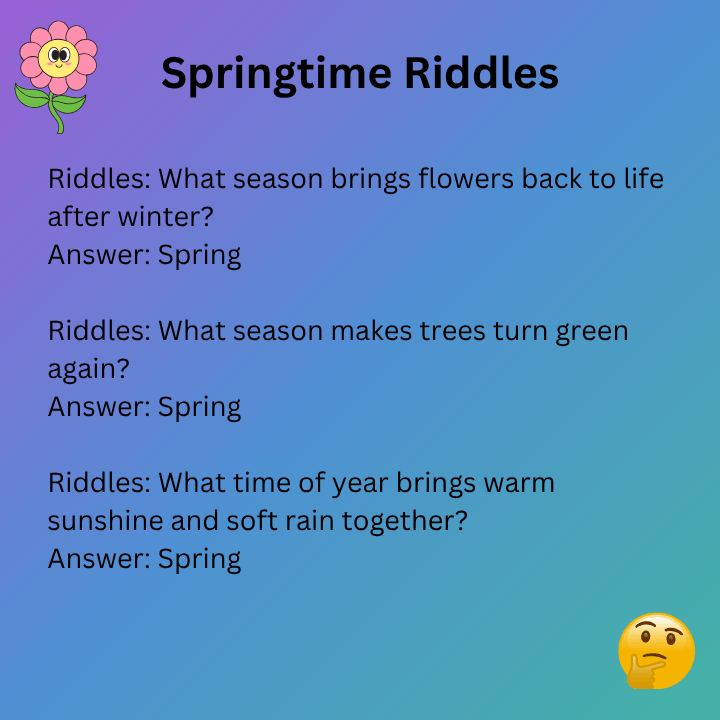 Springtime Riddles

Riddles: What season brings flowers back to life after winter?
Answer: Spring

Riddles: What season makes trees turn green again?
Answer: Spring

Riddles: What time of year brings warm sunshine and soft rain together?
Answer: Spring